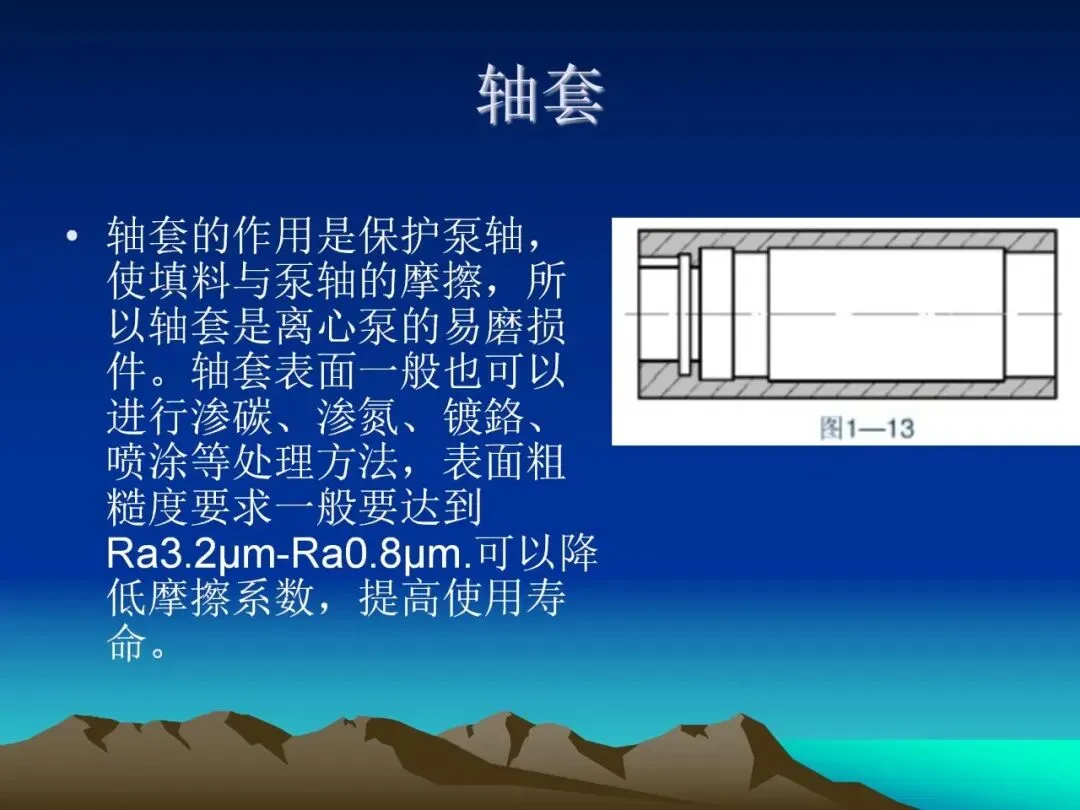 轴套

• 轴套的作用是保护泵轴，使填料与泵轴的摩擦，所以轴套是离心泵的易磨损件。轴套表面一般也可以进行渗碳、渗氮、镀铬、喷涂等处理方法，表面粗糙度要求一般要达到Ra3.2μm-Ra0.8μm.可以降低摩擦系数，提高使用寿命。

图1—13